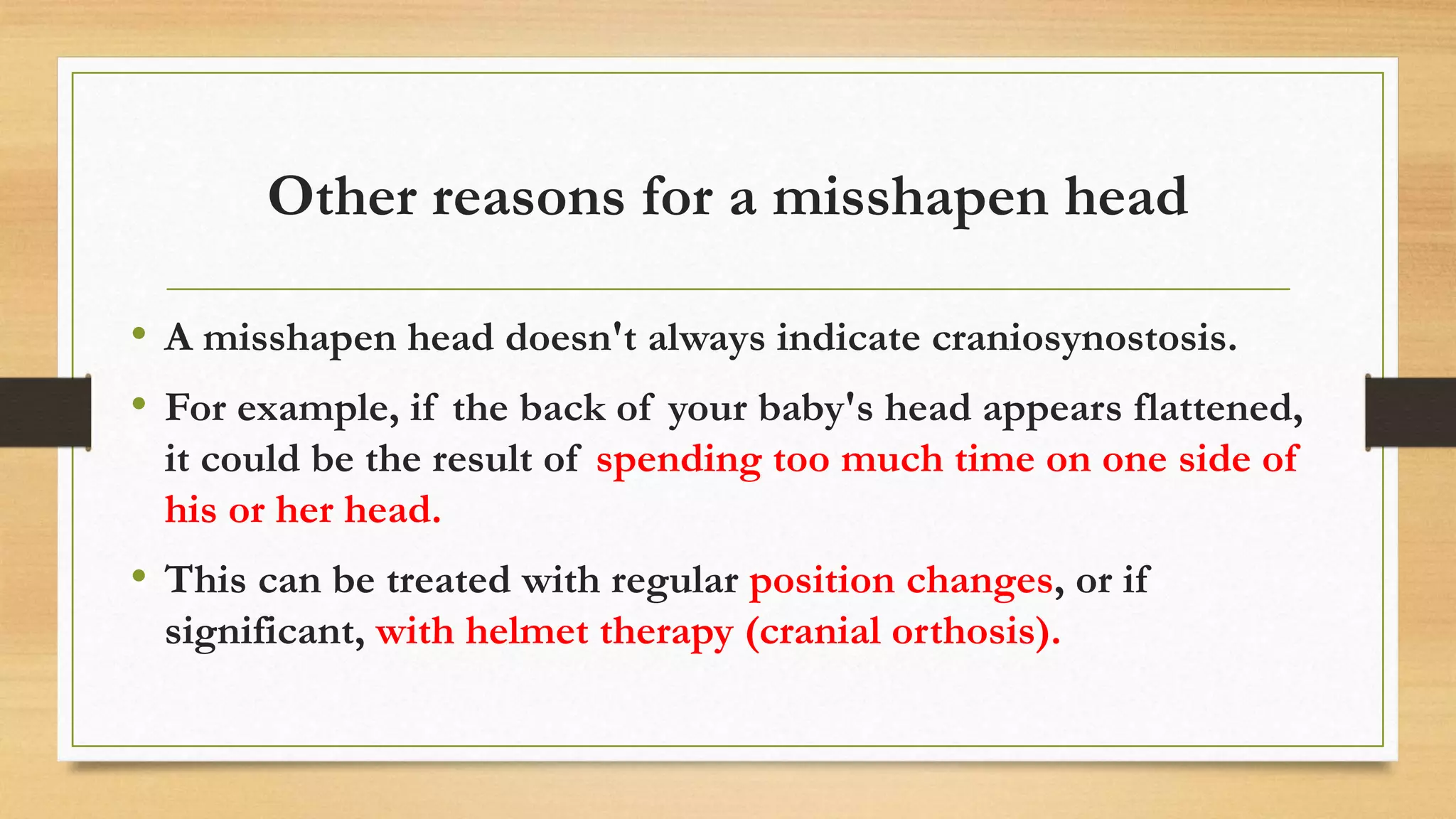 Other reasons for a misshapen head

• A misshapen head doesn't always indicate craniosynostosis.

• For example, if the back of your baby's head appears flattened, it could be the result of spending too much time on one side of his or her head.

• This can be treated with regular position changes, or if significant, with helmet therapy (cranial orthosis).